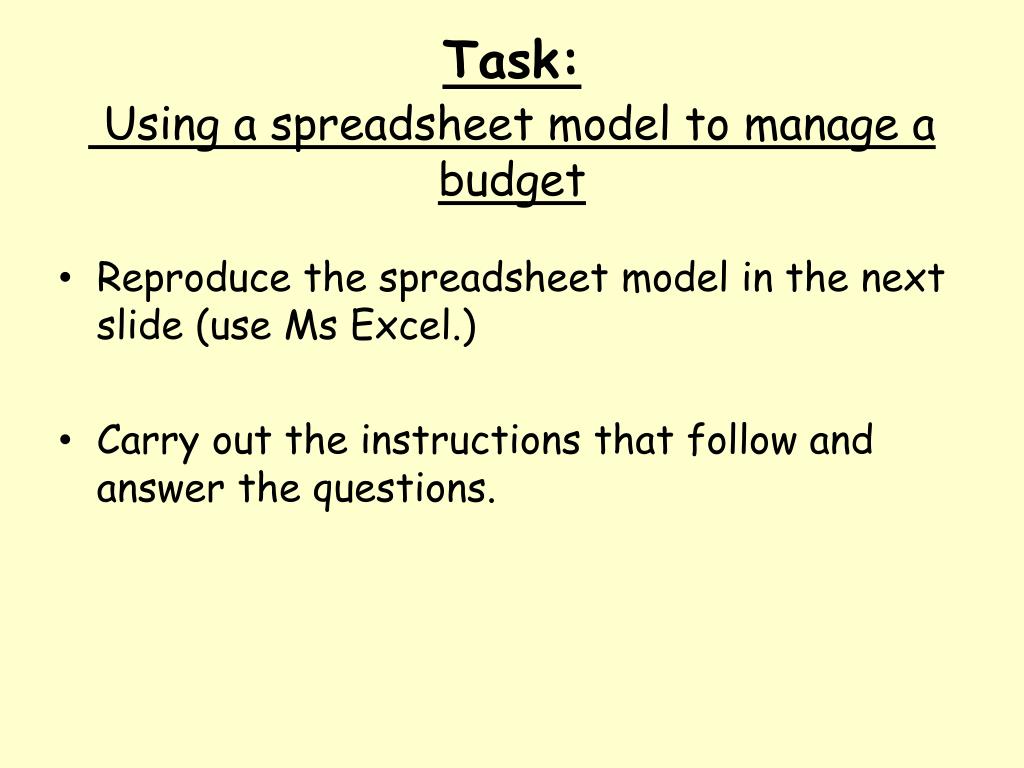 Task:
Using a spreadsheet model to manage a budget

• Reproduce the spreadsheet model in the next slide (use Ms Excel.)

• Carry out the instructions that follow and answer the questions.